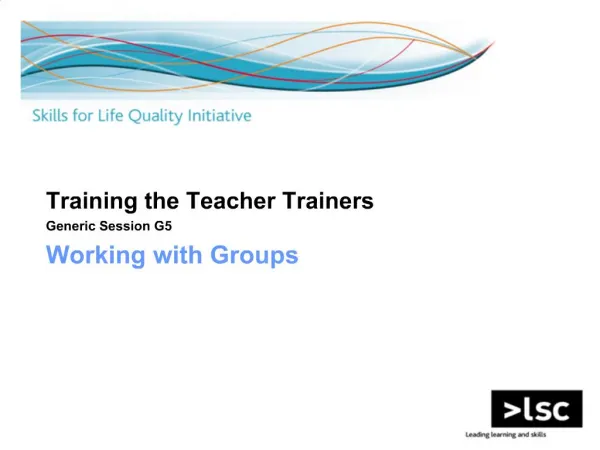 Skills for Life Quality Initiative

Training the Teacher Trainers

Generic Session G5

Working with Groups

>lsc

Leading learning and skills